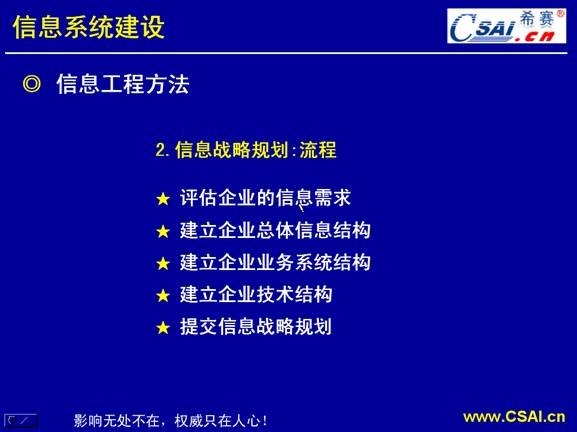 信息系统建设

CSAI 希赛® .cn

◎ 信息工程方法

2. 信息战略规划：流程

★ 评估企业的信息需求
★ 建立企业总体信息结构
★ 建立企业业务系统结构
★ 建立企业技术结构
★ 提交信息战略规划

影响无处不在，权威只在人心！

www.CSAI.cn